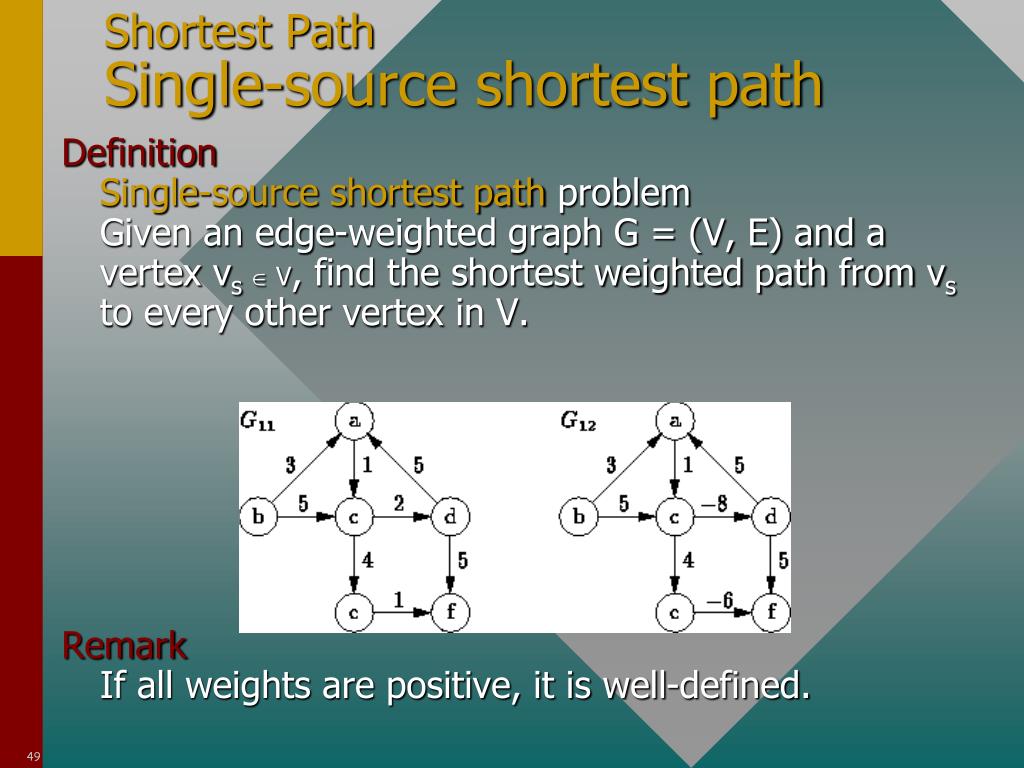 Shortest Path
Single-source shortest path

Definition
Single-source shortest path problem
Given an edge-weighted graph G = (V, E) and a vertex $v_s \in V$, find the shortest weighted path from $v_s$ to every other vertex in V.

$G_{11}$
a
3
1
5
b
5
c
2
d
4
5
c
1
f

$G_{12}$
a
3
1
5
b
5
c
−8
d
4
5
c
−6
f

Remark
If all weights are positive, it is well-defined.

49